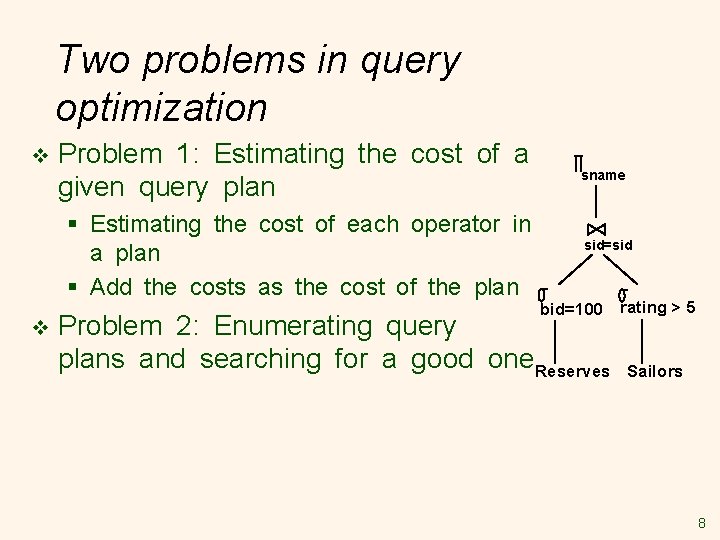 Two problems in query optimization

❖ Problem 1: Estimating the cost of a given query plan
▪ Estimating the cost of each operator in a plan
▪ Add the costs as the cost of the plan
❖ Problem 2: Enumerating query plans and searching for a good one

$\pi_{sname}$

$\bowtie_{sid=sid}$

$\sigma_{bid=100}$ $\sigma_{rating > 5}$

Reserves Sailors

8